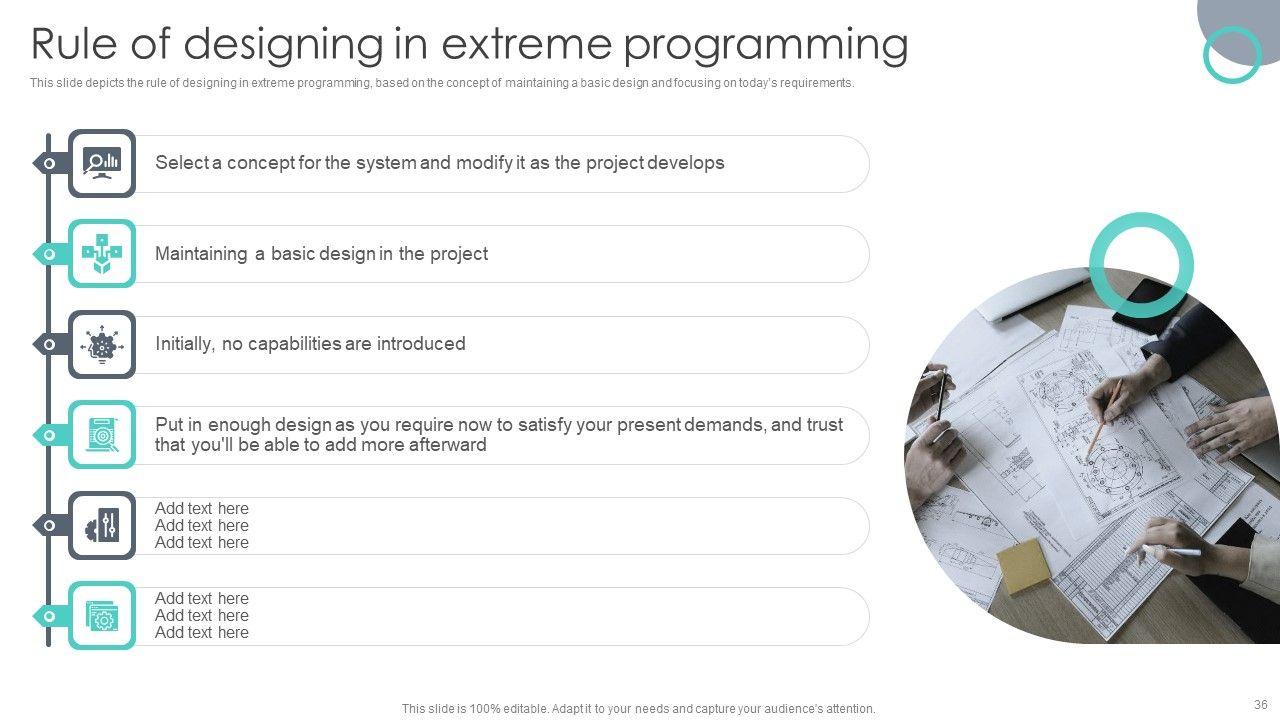 Rule of designing in extreme programming

This slide depicts the rule of designing in extreme programming, based on the concept of maintaining a basic design and focusing on today's requirements.

Select a concept for the system and modify it as the project develops

Maintaining a basic design in the project

Initially, no capabilities are introduced

Put in enough design as you require now to satisfy your present demands, and trust that you'll be able to add more afterward

Add text here
Add text here
Add text here

Add text here
Add text here
Add text here

This slide is 100% editable. Adapt it to your needs and capture your audience's attention.

36